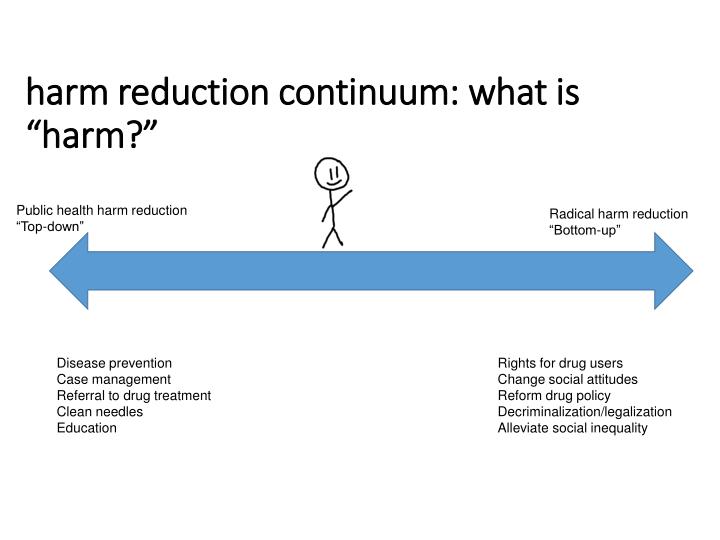 harm reduction continuum: what is “harm?”

Public health harm reduction
“Top-down”

Radical harm reduction
“Bottom-up”

Disease prevention
Case management
Referral to drug treatment
Clean needles
Education

Rights for drug users
Change social attitudes
Reform drug policy
Decriminalization/legalization
Alleviate social inequality